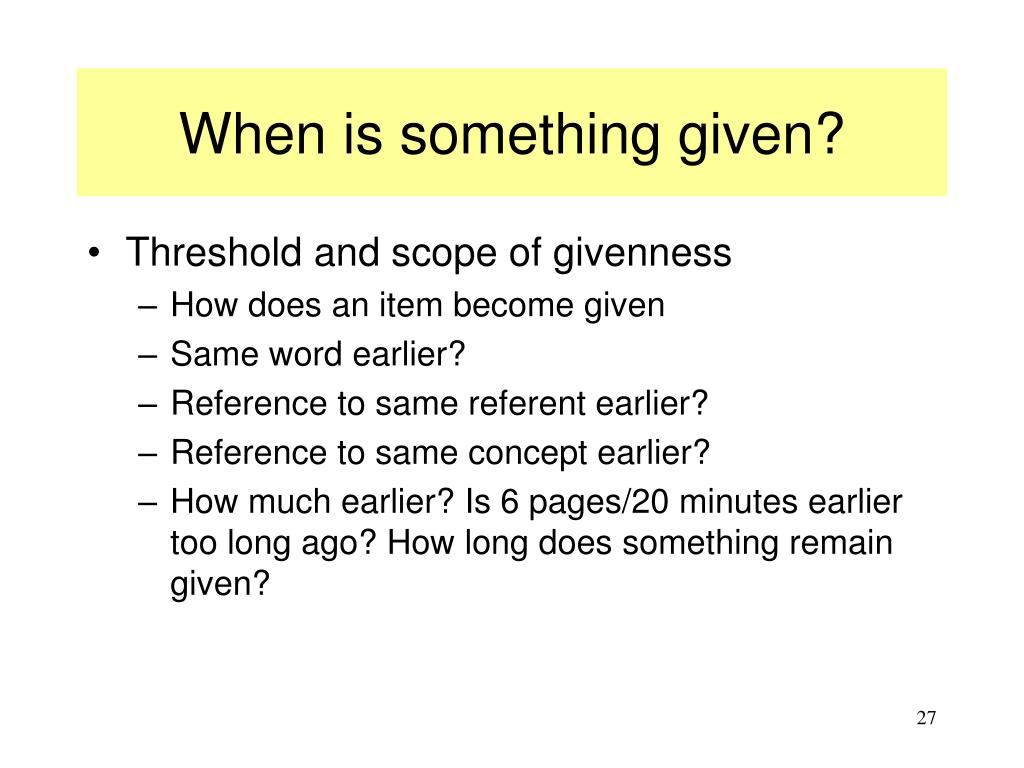 When is something given?

• Threshold and scope of givenness
– How does an item become given
– Same word earlier?
– Reference to same referent earlier?
– Reference to same concept earlier?
– How much earlier? Is 6 pages/20 minutes earlier too long ago? How long does something remain given?

27